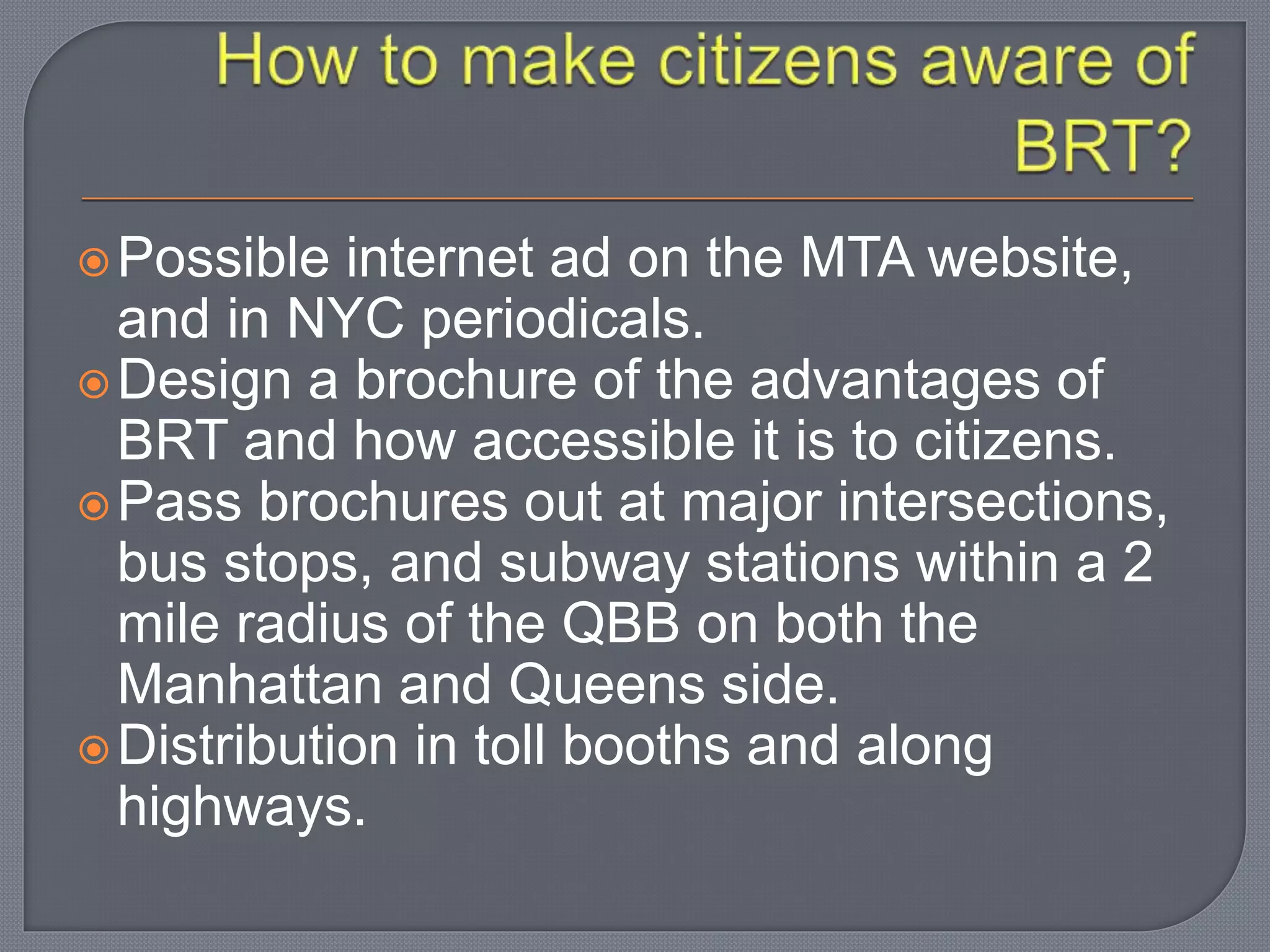 How to make citizens aware of BRT?

Possible internet ad on the MTA website, and in NYC periodicals.

Design a brochure of the advantages of BRT and how accessible it is to citizens.

Pass brochures out at major intersections, bus stops, and subway stations within a 2 mile radius of the QBB on both the Manhattan and Queens side.

Distribution in toll booths and along highways.